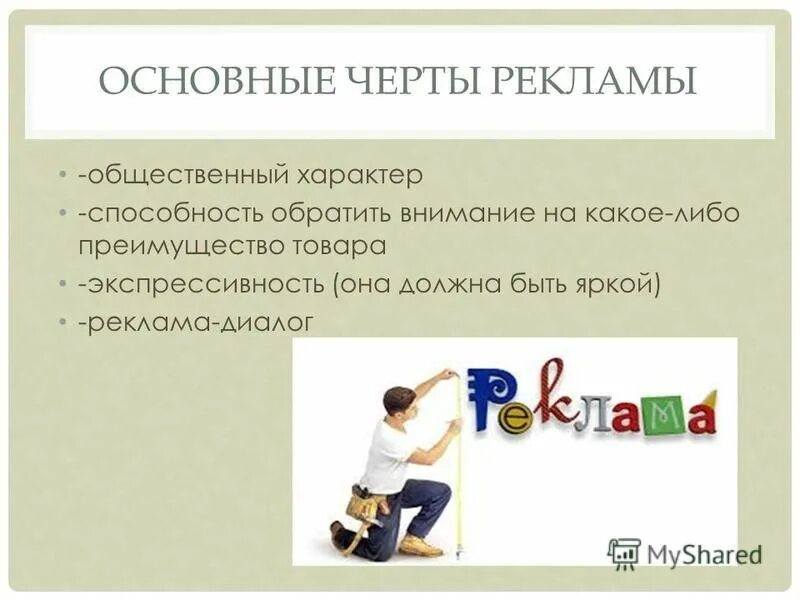 ОСНОВНЫЕ ЧЕРТЫ РЕКЛАМЫ

• -общественный характер
• -способность обратить внимание на какое-либо преимущество товара
• -экспрессивность (она должна быть яркой)
• -реклама-диалог

Реклама

MyShared